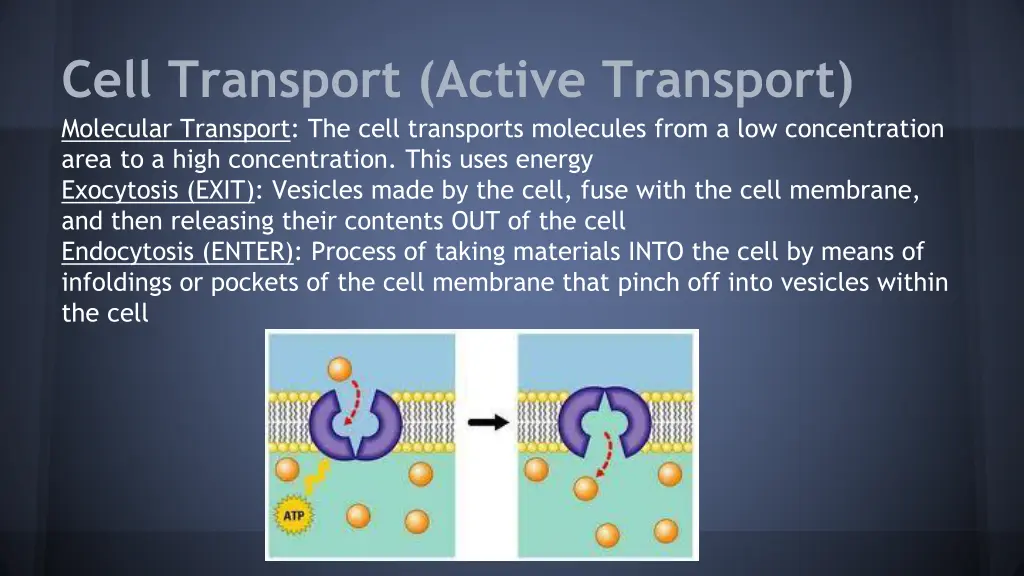 Cell Transport (Active Transport)

Molecular Transport: The cell transports molecules from a low concentration area to a high concentration. This uses energy
Exocytosis (EXIT): Vesicles made by the cell, fuse with the cell membrane, and then releasing their contents OUT of the cell
Endocytosis (ENTER): Process of taking materials INTO the cell by means of infoldings or pockets of the cell membrane that pinch off into vesicles within the cell

ATP